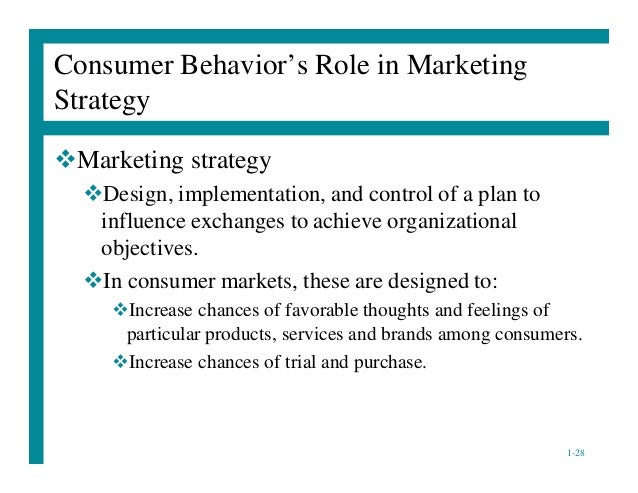 Consumer Behavior’s Role in Marketing Strategy

❖Marketing strategy

❖Design, implementation, and control of a plan to influence exchanges to achieve organizational objectives.

❖In consumer markets, these are designed to:

❖Increase chances of favorable thoughts and feelings of particular products, services and brands among consumers.

❖Increase chances of trial and purchase.

1-28